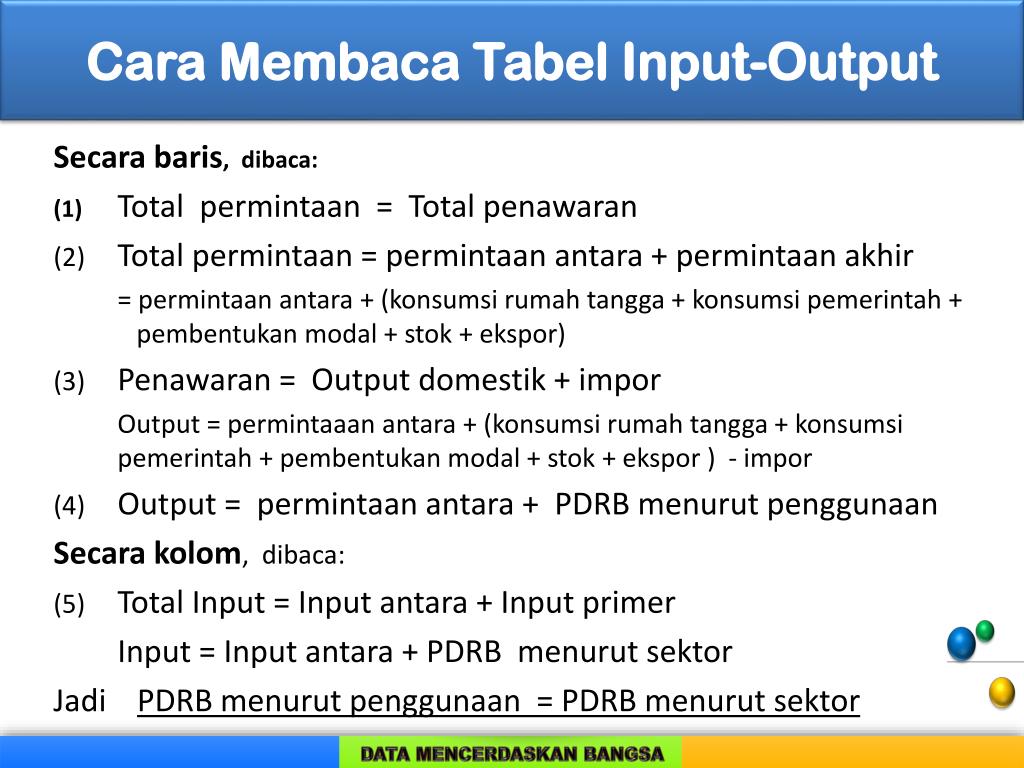 Cara Membaca Tabel Input-Output

Secara baris, dibaca:

(1) Total permintaan = Total penawaran

(2) Total permintaan = permintaan antara + permintaan akhir

= permintaan antara + (konsumsi rumah tangga + konsumsi pemerintah + pembentukan modal + stok + ekspor)

(3) Penawaran = Output domestik + impor

Output = permintaaan antara + (konsumsi rumah tangga + konsumsi pemerintah + pembentukan modal + stok + ekspor ) - impor

(4) Output = permintaan antara + PDRB menurut penggunaan

Secara kolom, dibaca:

(5) Total Input = Input antara + Input primer

Input = Input antara + PDRB menurut sektor

Jadi PDRB menurut penggunaan = PDRB menurut sektor

DATA MENCERDASKAN BANGSA